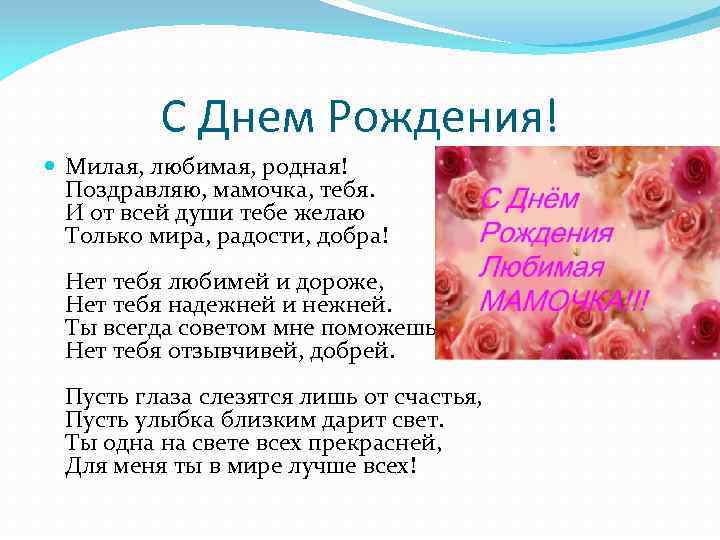 С Днем Рождения!

Милая, любимая, родная!
Поздравляю, мамочка, тебя.
И от всей души тебе желаю
Только мира, радости, добра!

Нет тебя любимей и дороже,
Нет тебя надежней и нежней.
Ты всегда советом мне поможешь
Нет тебя отзывчивей, добрей.

Пусть глаза слезятся лишь от счастья,
Пусть улыбка близким дарит свет.
Ты одна на свете всех прекрасней,
Для меня ты в мире лучше всех!

С Днём Рождения Любимая МАМОЧКА!!!